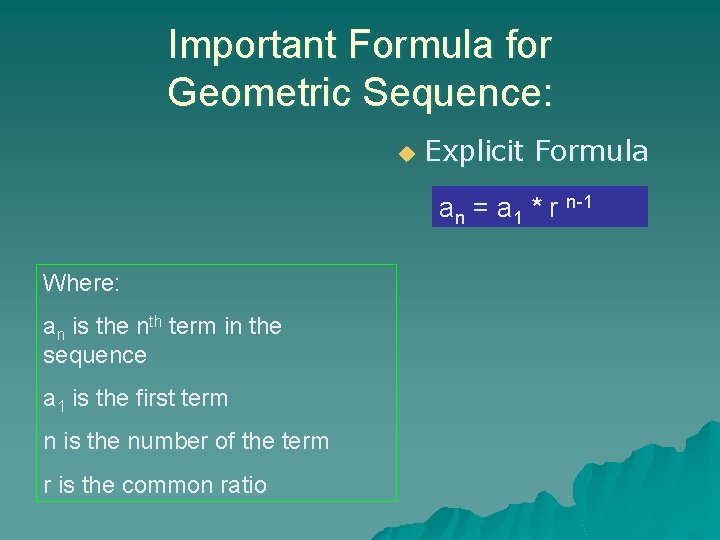 Important Formula for Geometric Sequence:

Explicit Formula

$a_n = a_1 * r^{n-1}$

Where:

$a_n$ is the $n^{th}$ term in the sequence

$a_1$ is the first term

n is the number of the term

r is the common ratio